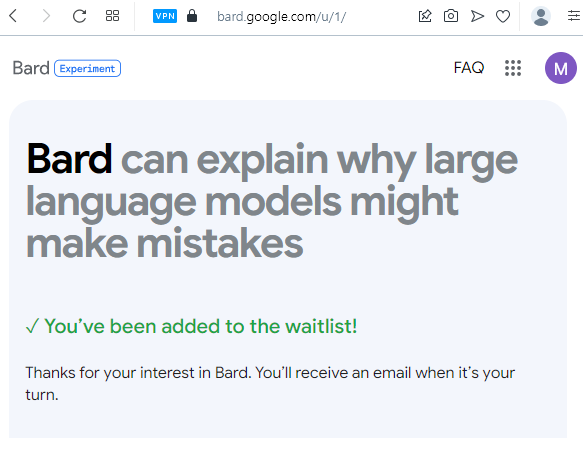 VPN bard.google.com/u/1/

Bard Experiment

FAQ

M

Bard can explain why large language models might make mistakes

✓ You've been added to the waitlist!

Thanks for your interest in Bard. You'll receive an email when it's your turn.